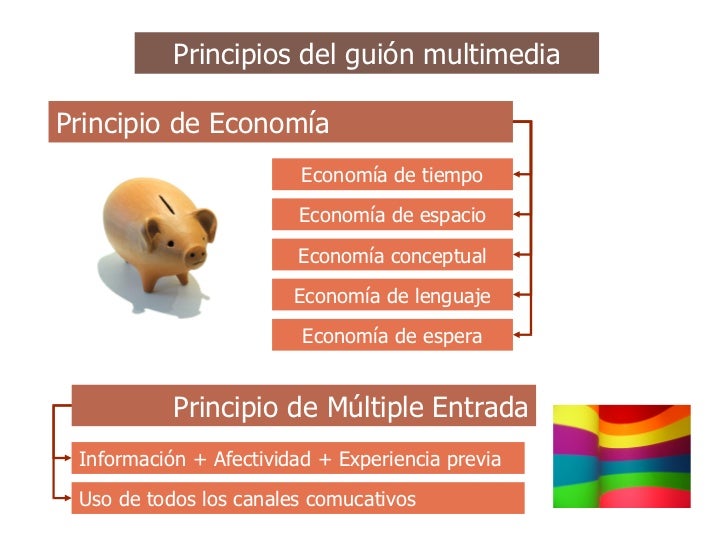 Principios del guión multimedia

Principio de Economía

Economía de tiempo

Economía de espacio

Economía conceptual

Economía de lenguaje

Economía de espera

Principio de Múltiple Entrada

Información + Afectividad + Experiencia previa

Uso de todos los canales comucativos